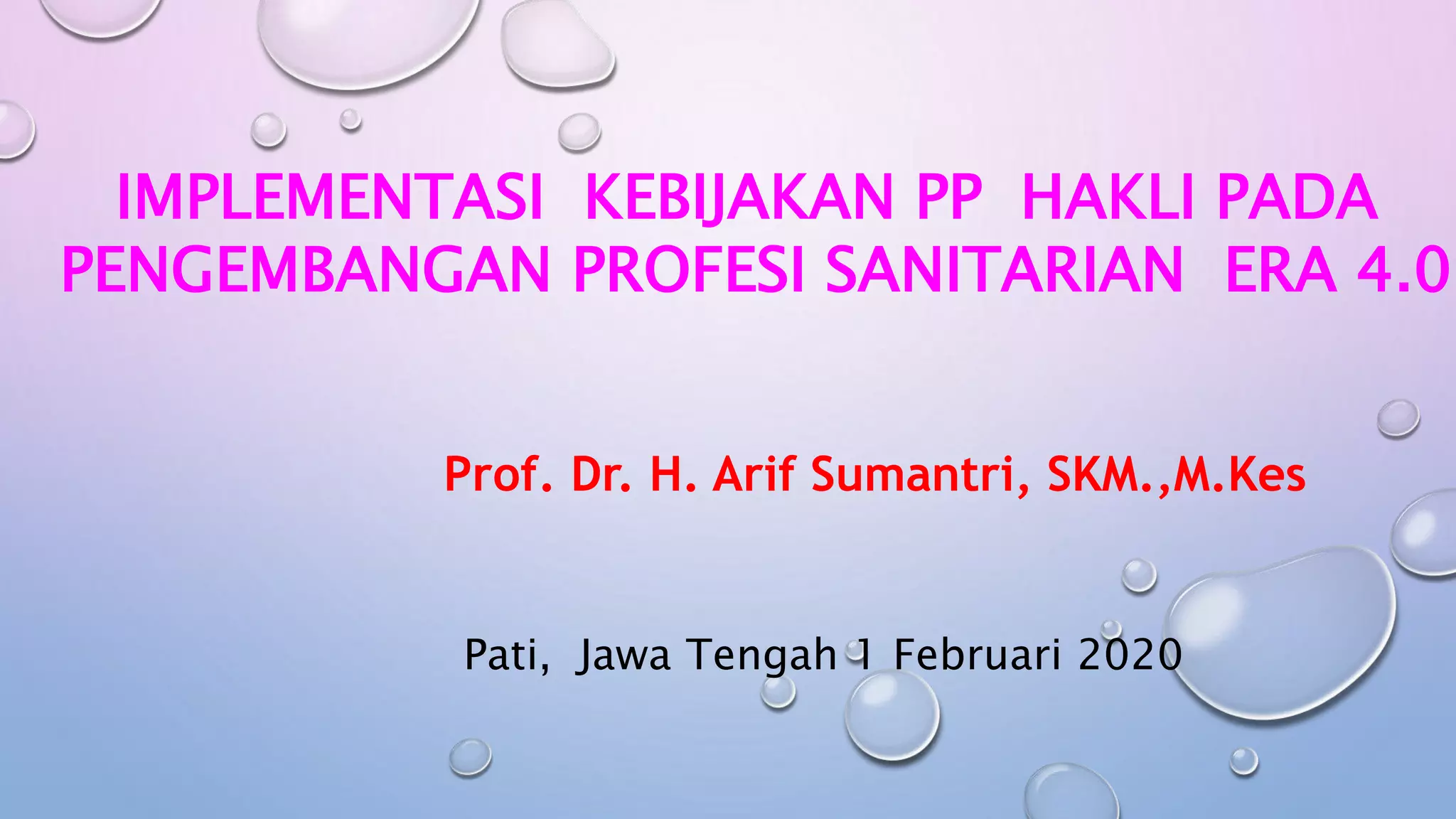 IMPLEMENTASI KEBIJAKAN PP HAKLI PADA PENGEMBANGAN PROFESI SANITARIAN ERA 4.0

Prof. Dr. H. Arif Sumantri, SKM.,M.Kes

Pati, Jawa Tengah 1 Februari 2020